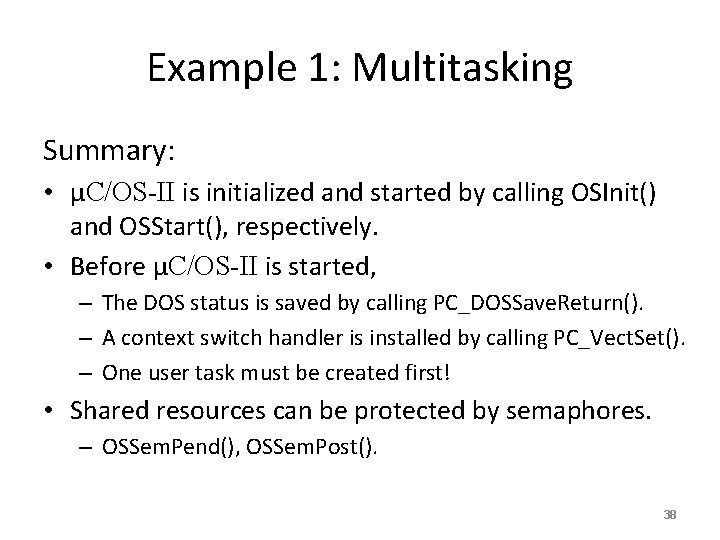 Example 1: Multitasking

Summary:

• μC/OS-II is initialized and started by calling OSInit() and OSStart(), respectively.
• Before μC/OS-II is started,
 – The DOS status is saved by calling PC_DOSSaveReturn().
 – A context switch handler is installed by calling PC_VectSet().
 – One user task must be created first!
• Shared resources can be protected by semaphores.
 – OSSemPend(), OSSemPost().

38